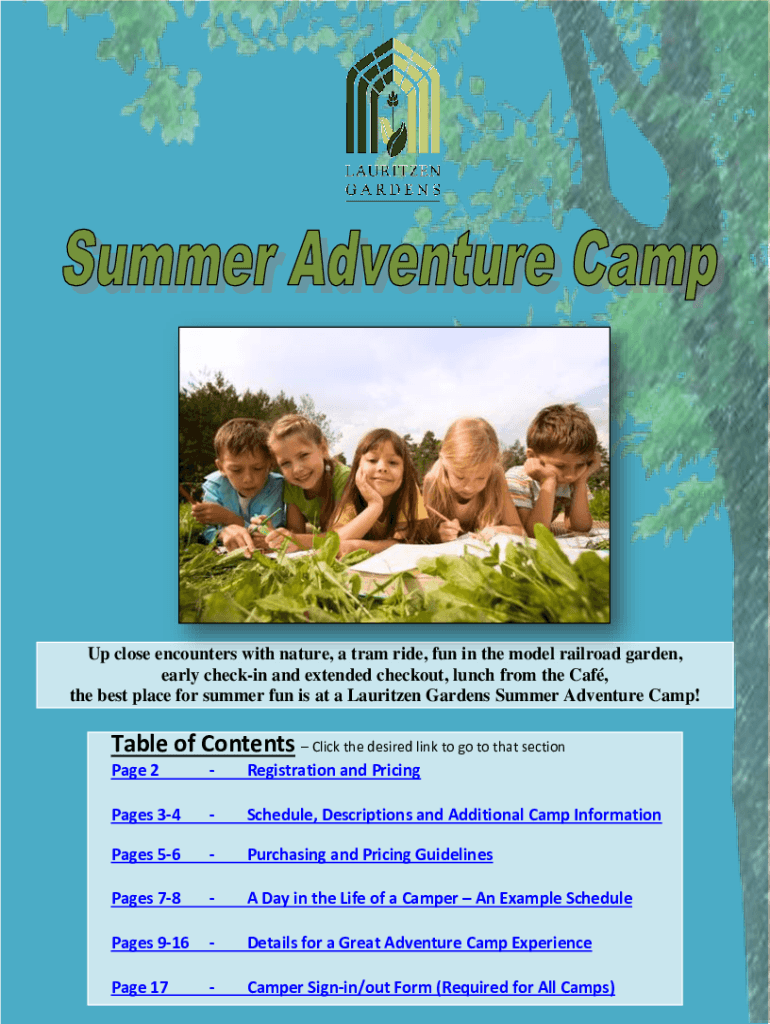 LAURITZEN GARDENS

Summer Adventure Camp

Up close encounters with nature, a tram ride, fun in the model railroad garden, early check-in and extended checkout, lunch from the Café, the best place for summer fun is at a Lauritzen Gardens Summer Adventure Camp!

Table of Contents – Click the desired link to go to that section

Page 2 - Registration and Pricing

Pages 3-4 - Schedule, Descriptions and Additional Camp Information

Pages 5-6 - Purchasing and Pricing Guidelines

Pages 7-8 - A Day in the Life of a Camper – An Example Schedule

Pages 9-16 - Details for a Great Adventure Camp Experience

Page 17 - Camper Sign-in/out Form (Required for All Camps)